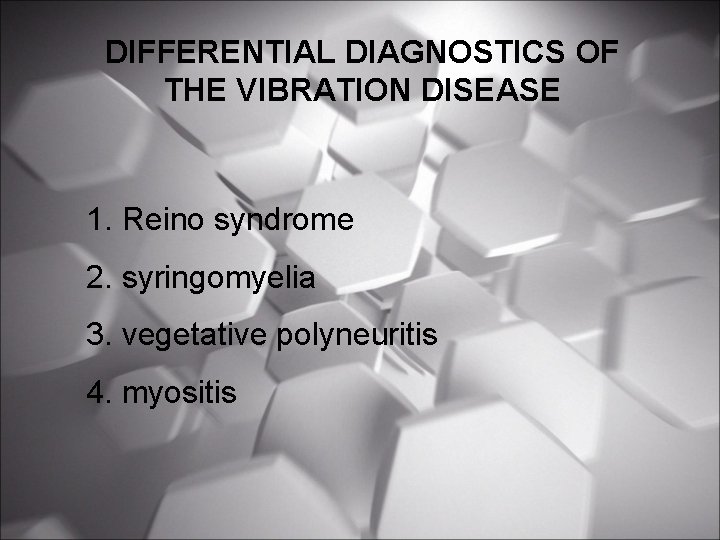 DIFFERENTIAL DIAGNOSTICS OF THE VIBRATION DISEASE

1. Reino syndrome
2. syringomyelia
3. vegetative polyneuritis
4. myositis